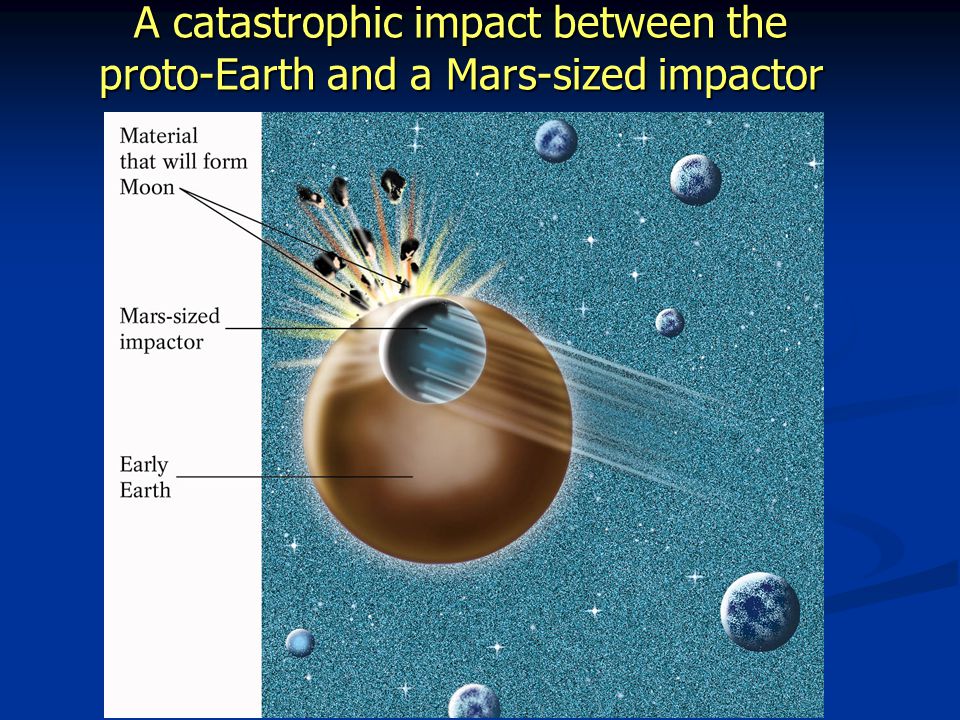 A catastrophic impact between the proto-Earth and a Mars-sized impactor

Material that will form Moon

Mars-sized impactor

Early Earth